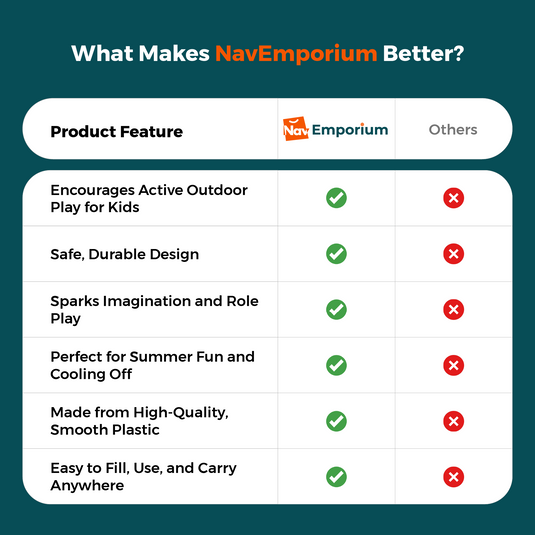 What Makes NavEmporium Better?

| Product Feature | Nav Emporium | Others |
|---|---|---|
| Encourages Active Outdoor Play for Kids | ✓ | ✗ |
| Safe, Durable Design | ✓ | ✗ |
| Sparks Imagination and Role Play | ✓ | ✗ |
| Perfect for Summer Fun and Cooling Off | ✓ | ✗ |
| Made from High-Quality, Smooth Plastic | ✓ | ✗ |
| Easy to Fill, Use, and Carry Anywhere | ✓ | ✗ |